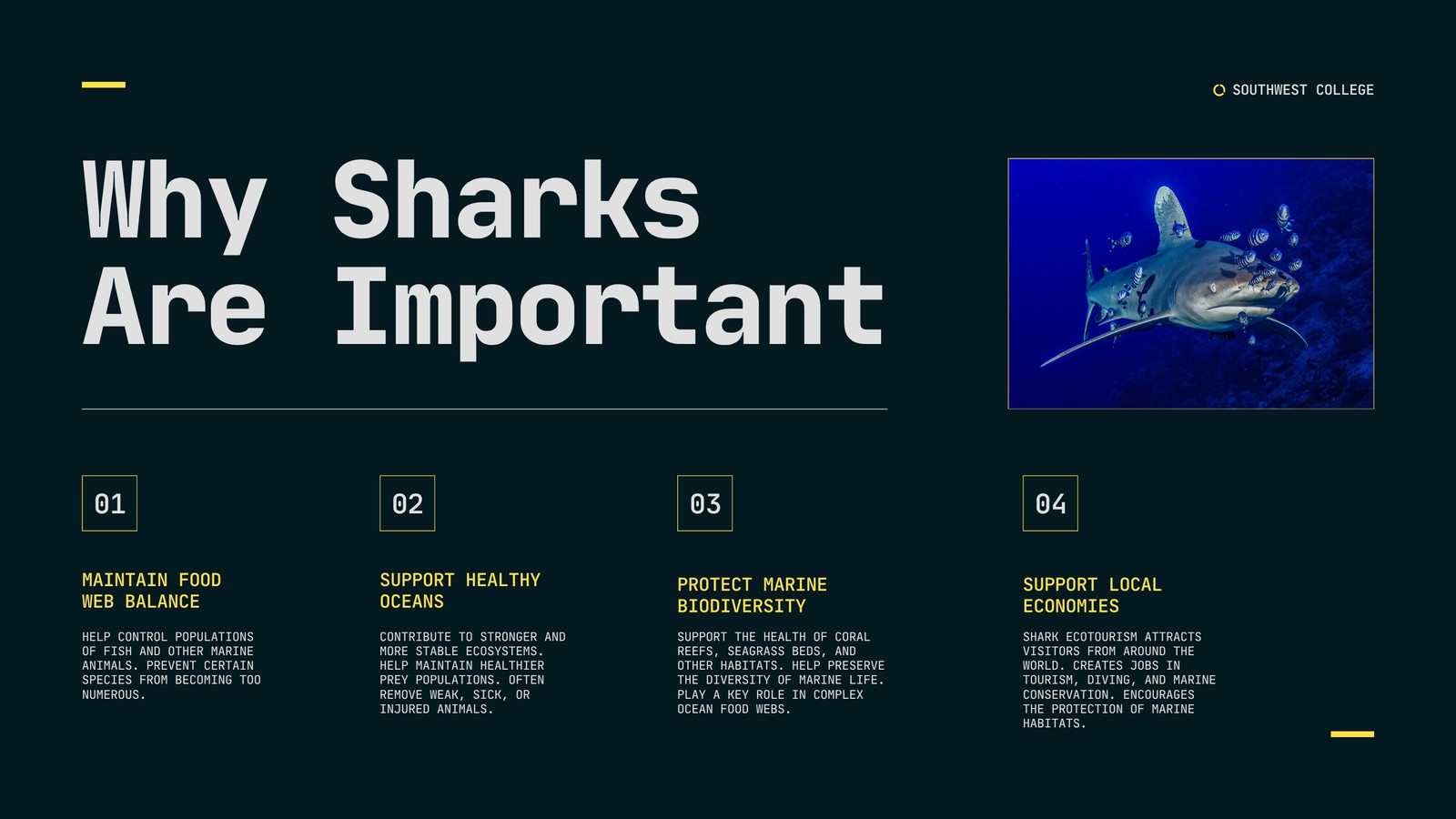 SOUTHWEST COLLEGE

Why Sharks Are Important

01

MAINTAIN FOOD WEB BALANCE

HELP CONTROL POPULATIONS OF FISH AND OTHER MARINE ANIMALS. PREVENT CERTAIN SPECIES FROM BECOMING TOO NUMEROUS.

02

SUPPORT HEALTHY OCEANS

CONTRIBUTE TO STRONGER AND MORE STABLE ECOSYSTEMS. HELP MAINTAIN HEALTHIER PREY POPULATIONS. OFTEN REMOVE WEAK, SICK, OR INJURED ANIMALS.

03

PROTECT MARINE BIODIVERSITY

SUPPORT THE HEALTH OF CORAL REEFS, SEAGRASS BEDS, AND OTHER HABITATS. HELP PRESERVE THE DIVERSITY OF MARINE LIFE. PLAY A KEY ROLE IN COMPLEX OCEAN FOOD WEBS.

04

SUPPORT LOCAL ECONOMIES

SHARK ECOTOURISM ATTRACTS VISITORS FROM AROUND THE WORLD. CREATES JOBS IN TOURISM, DIVING, AND MARINE CONSERVATION. ENCOURAGES THE PROTECTION OF MARINE HABITATS.